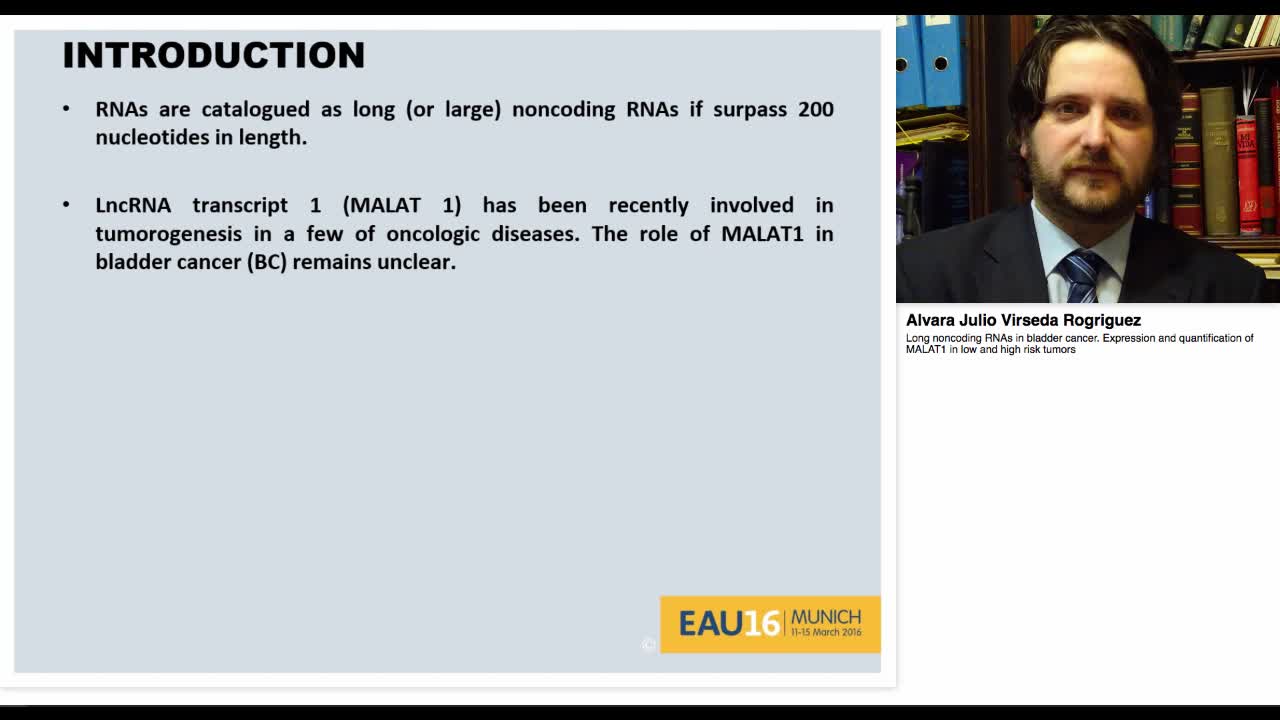 INTRODUCTION

• RNAs are catalogued as long (or large) noncoding RNAs if surpass 200 nucleotides in length.

• LncRNA transcript 1 (MALAT 1) has been recently involved in tumorogenesis in a few of oncologic diseases. The role of MALAT1 in bladder cancer (BC) remains unclear.

EAU16 MUNICH 11-15 March 2016

Alvara Julio Virseda Rogriguez
Long noncoding RNAs in bladder cancer. Expression and quantification of MALAT1 in low and high risk tumors